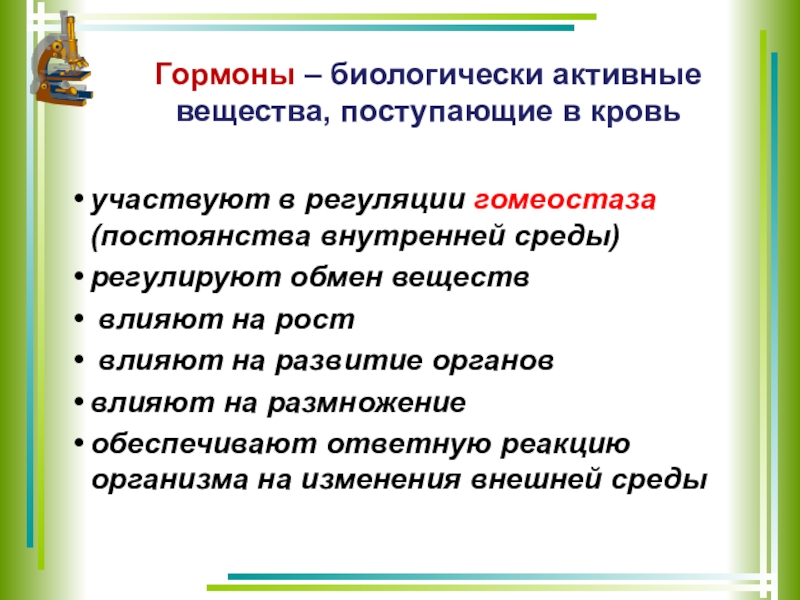 Гормоны – биологически активные вещества, поступающие в кровь

• участвуют в регуляции гомеостаза (постоянства внутренней среды)
• регулируют обмен веществ
• влияют на рост
• влияют на развитие органов
• влияют на размножение
• обеспечивают ответную реакцию организма на изменения внешней среды